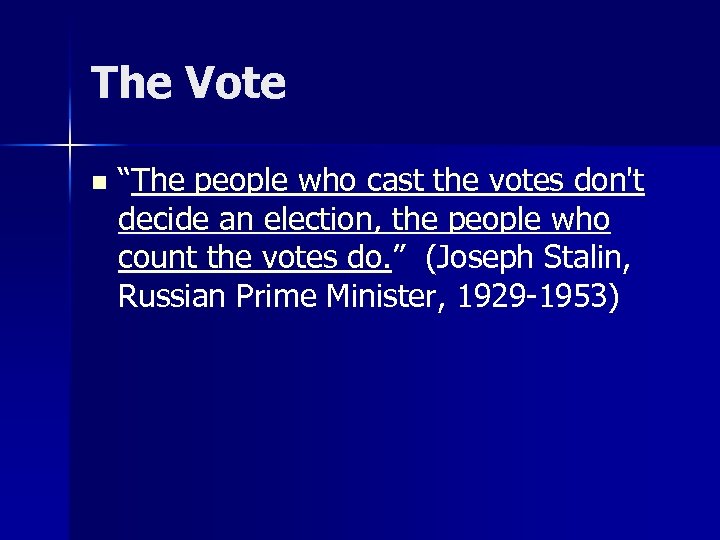 The Vote

“The people who cast the votes don't decide an election, the people who count the votes do.” (Joseph Stalin, Russian Prime Minister, 1929-1953)